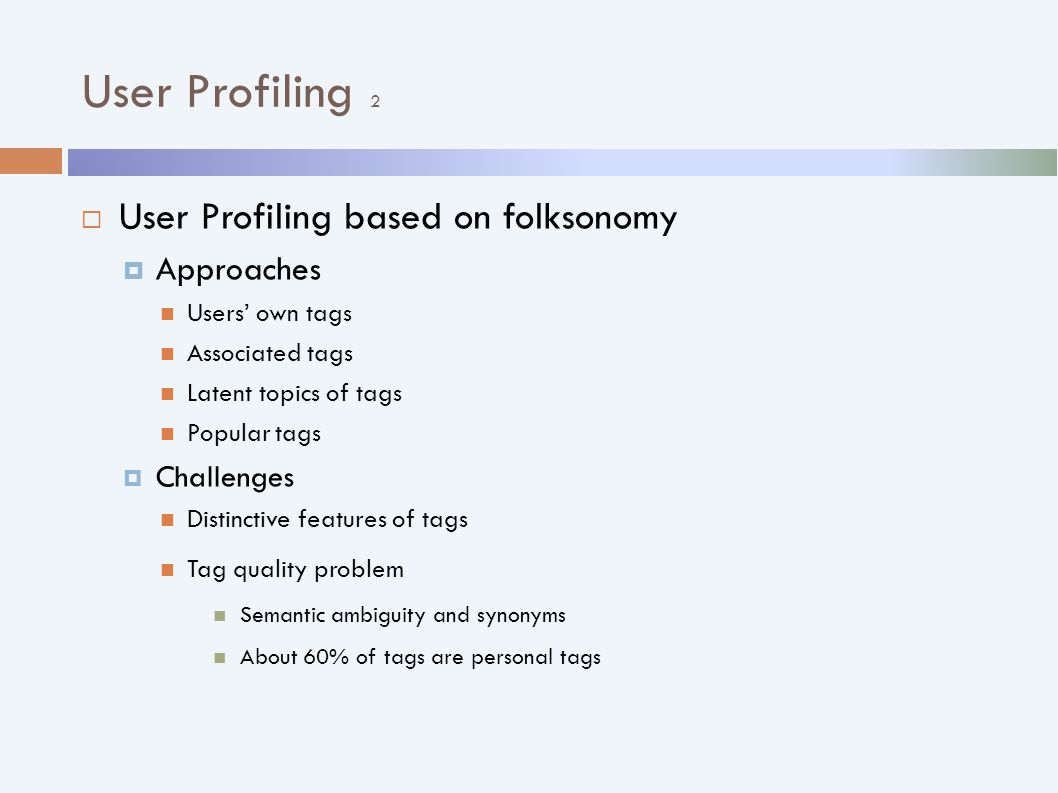 User Profiling 2

User Profiling based on folksonomy

Approaches

Users' own tags

Associated tags

Latent topics of tags

Popular tags

Challenges

Distinctive features of tags

Tag quality problem

Semantic ambiguity and synonyms

About 60% of tags are personal tags